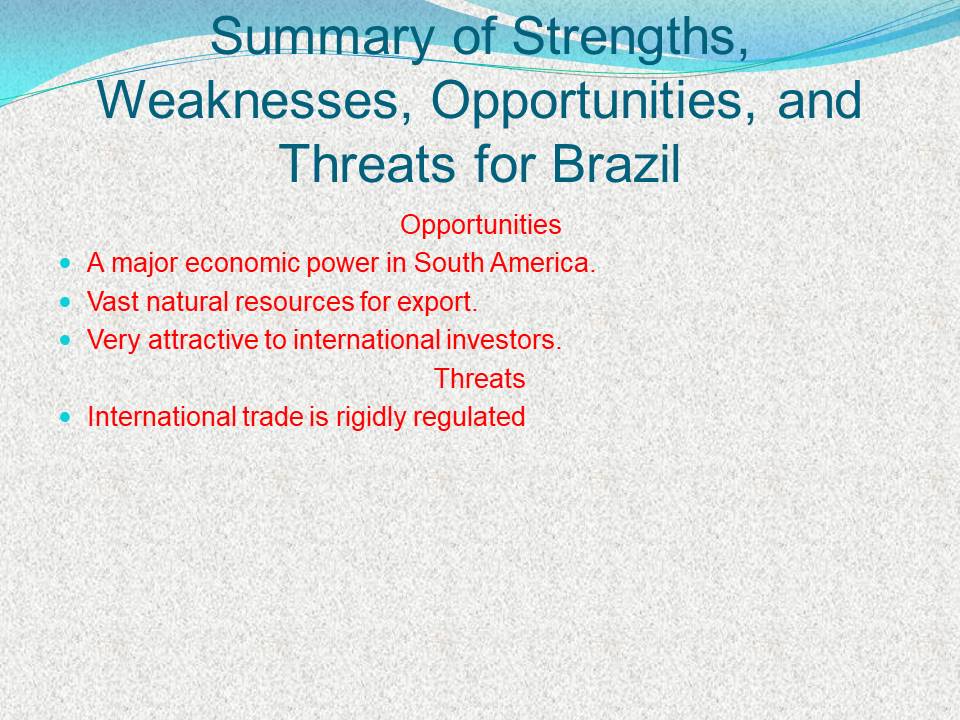 Summary of Strengths, Weaknesses, Opportunities, and Threats for Brazil

Opportunities

- A major economic power in South America.
- Vast natural resources for export.
- Very attractive to international investors.

Threats

- International trade is rigidly regulated